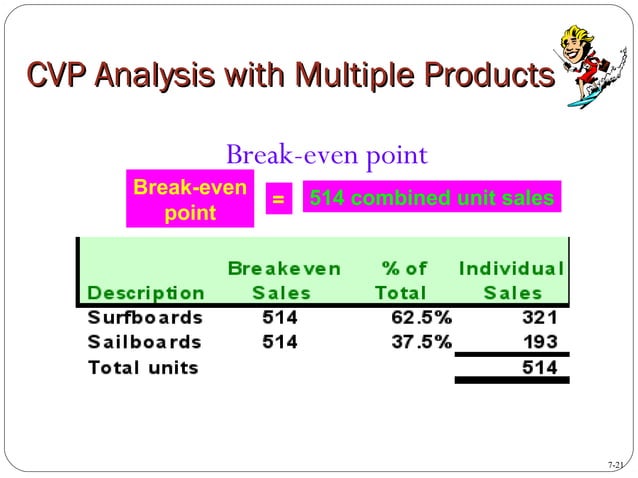 CVP Analysis with Multiple Products

Break-even point

Break-even point = 514 combined unit sales

| Description | Breakeven Sales | % of Total | Individual Sales |
|---|---|---|---|
| Surfboards | 514 | 62.5% | 321 |
| Sailboards | 514 | 37.5% | 193 |
| Total units | | | 514 |

7-21